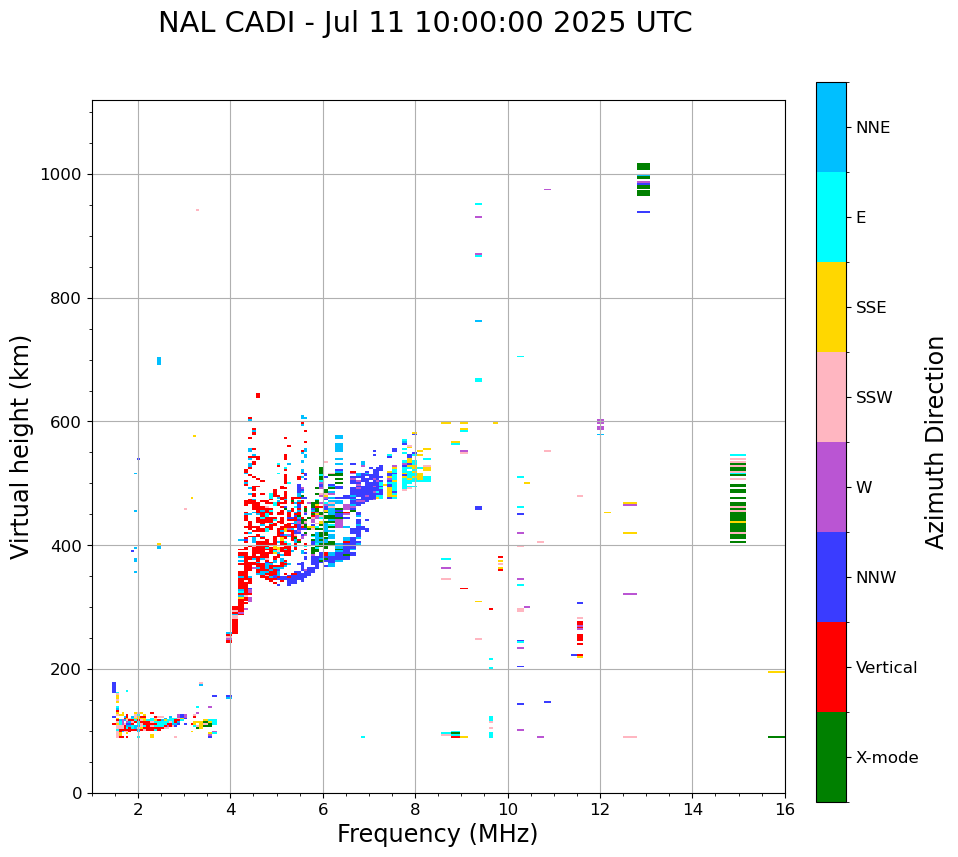 NAL CADI - Jul 11 10:00:00 2025 UTC

Virtual height (km)

1000
800
600
400
200
0

2
4
6
8
10
12
14
16

Frequency (MHz)

NNE
E
SSE
SSW
W
NNW
Vertical
X-mode

Azimuth Direction